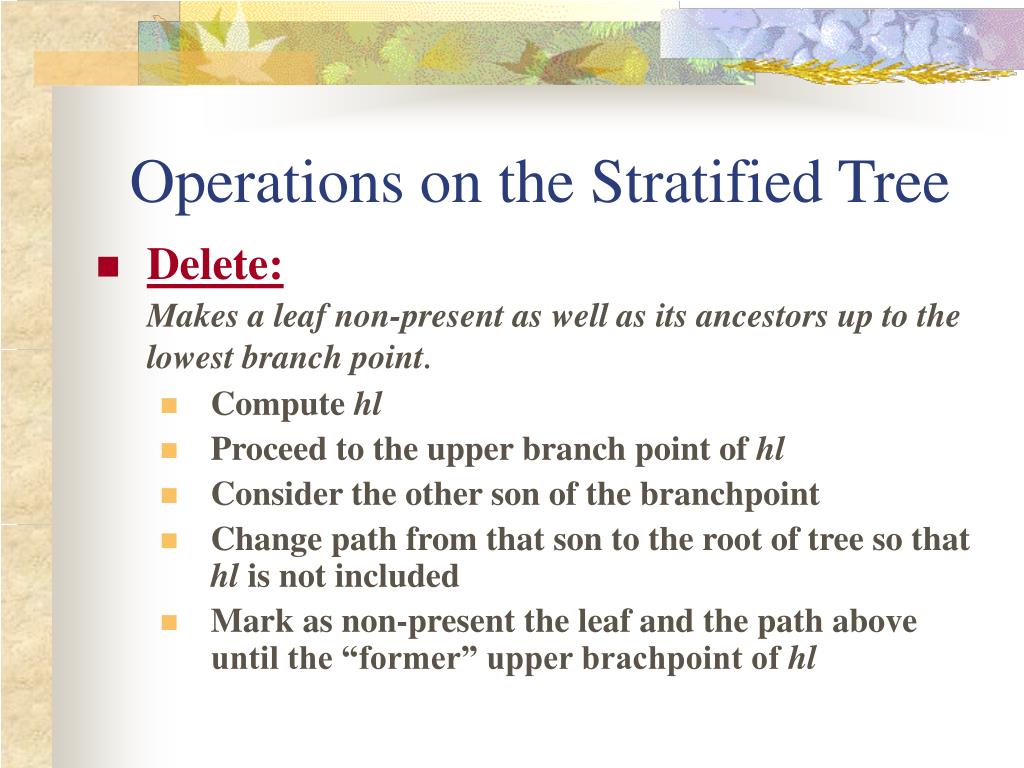 Operations on the Stratified Tree

Delete:
Makes a leaf non-present as well as its ancestors up to the lowest branch point.

Compute hl
Proceed to the upper branch point of hl
Consider the other son of the branchpoint
Change path from that son to the root of tree so that hl is not included
Mark as non-present the leaf and the path above until the “former” upper brachpoint of hl